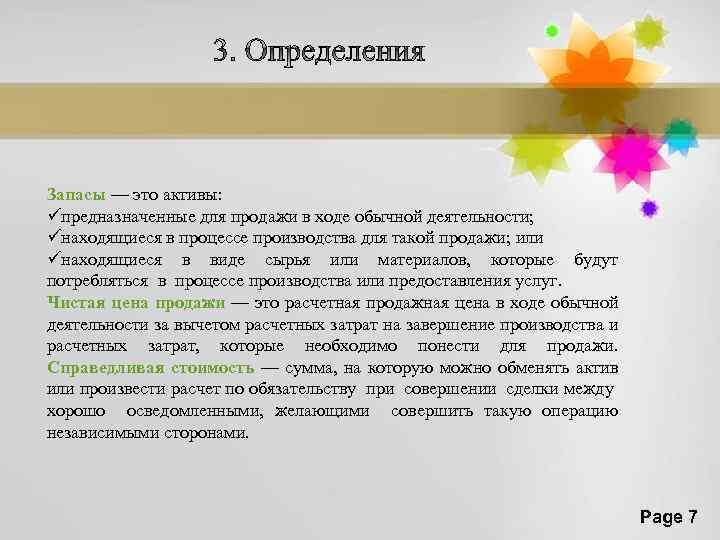 3. Определения

Запасы — это активы:
✓предназначенные для продажи в ходе обычной деятельности;
✓находящиеся в процессе производства для такой продажи; или
✓находящиеся в виде сырья или материалов, которые будут потребляться в процессе производства или предоставления услуг.
Чистая цена продажи — это расчетная продажная цена в ходе обычной деятельности за вычетом расчетных затрат на завершение производства и расчетных затрат, которые необходимо понести для продажи. Справедливая стоимость — сумма, на которую можно обменять актив или произвести расчет по обязательству при совершении сделки между хорошо осведомленными, желающими совершить такую операцию независимыми сторонами.

Page 7